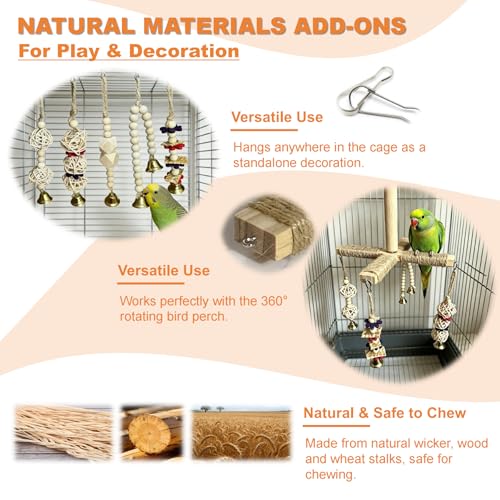 NATURAL MATERIALS ADD-ONS
For Play & Decoration

Versatile Use

Hangs anywhere in the cage as a standalone decoration.

Versatile Use

Works perfectly with the 360° rotating bird perch.

Natural & Safe to Chew

Made from natural wicker, wood and wheat stalks, safe for chewing.